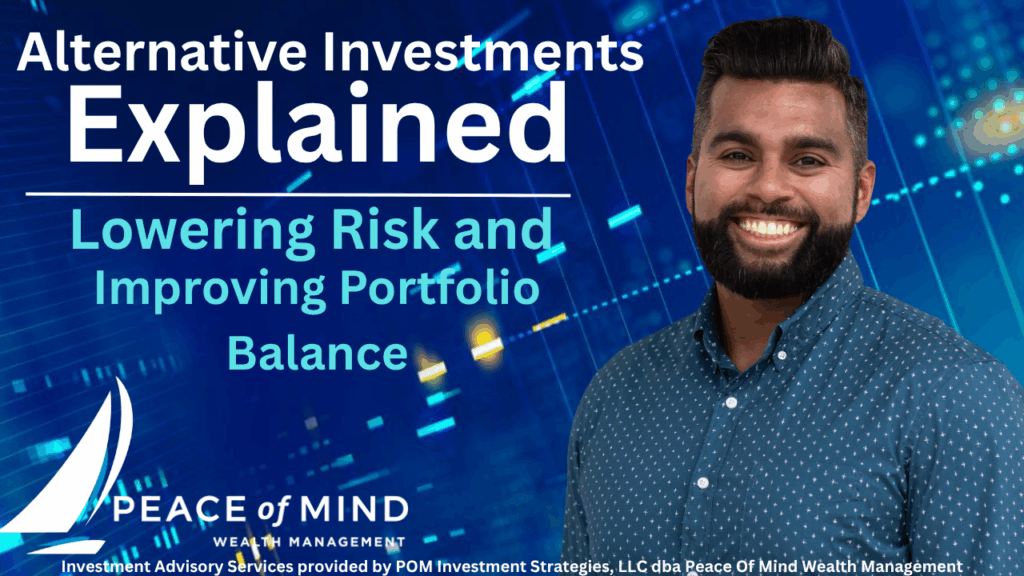 Alternative Investments
Explained

Lowering Risk and Improving Portfolio Balance

PEACE of MIND
WEALTH MANAGEMENT

Investment Advisory Services provided by POM Investment Strategies, LLC dba Peace Of Mind Wealth Management